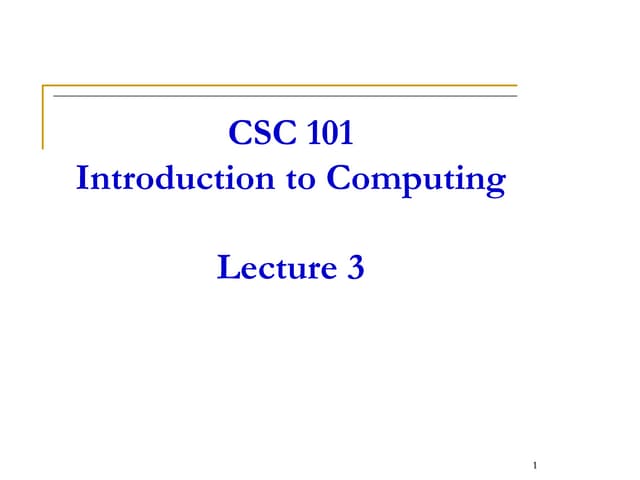 CSC 101
Introduction to Computing

Lecture 3

1